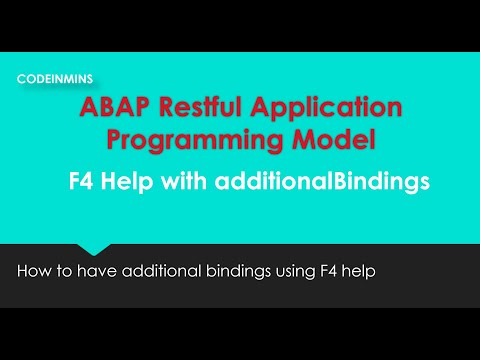 CODEINMINS

ABAP Restful Application Programming Model

F4 Help with additionalBindings

How to have additional bindings using F4 help